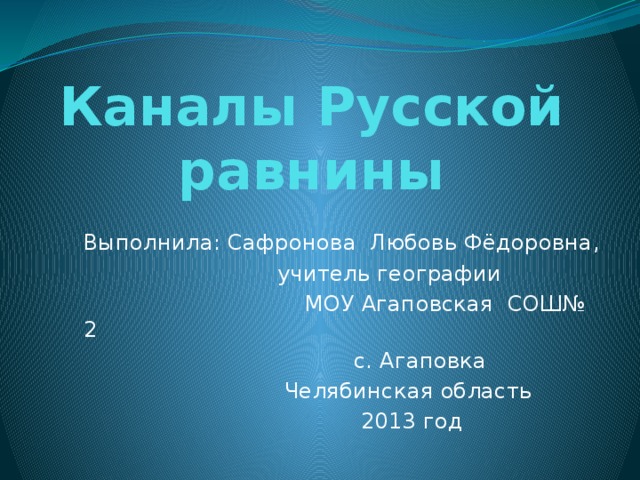 Каналы Русской равнины

Выполнила: Сафронова Любовь Фёдоровна,
учитель географии
МОУ Агаповская СОШ№ 2
с. Агаповка
Челябинская область
2013 год